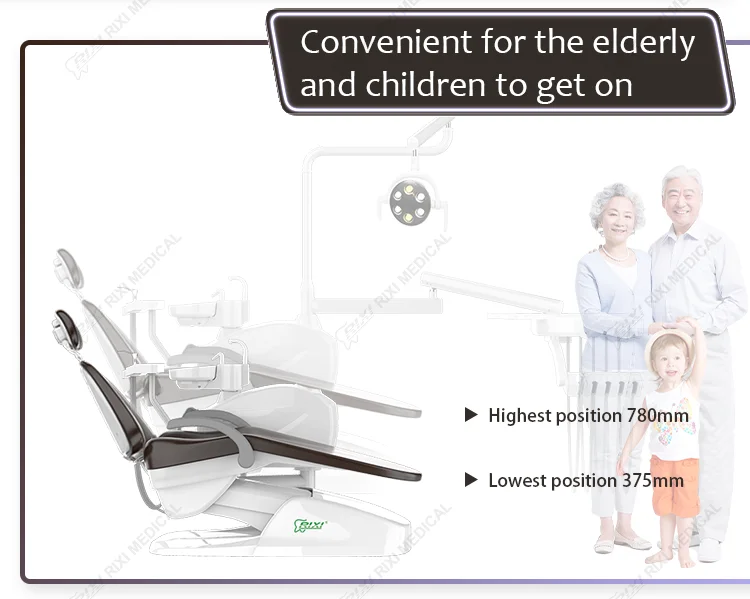 Convenient for the elderly and children to get on

RIXI MEDICAL

▶ Highest position 780mm

▶ Lowest position 375mm

RIXI